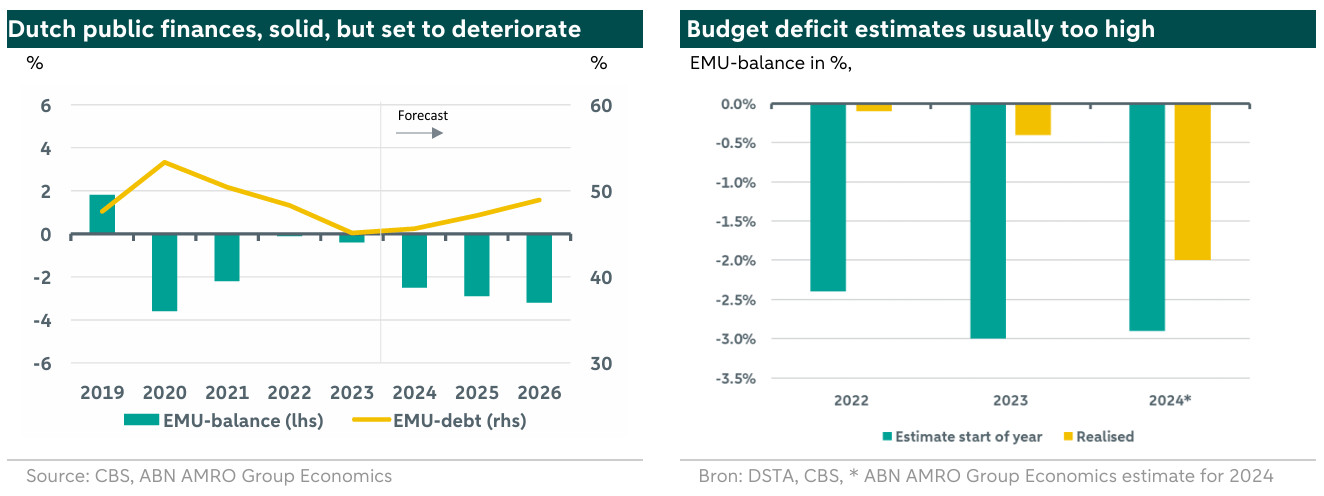 Dutch public finances, solid, but set to deteriorate

%

%

6
4
2
0
-2
-4
-6

60
50
40
30

Forecast

2019 2020 2021 2022 2023 2024 2025 2026

EMU-balance (lhs) EMU-debt (rhs)

Source: CBS, ABN AMRO Group Economics

Budget deficit estimates usually too high

EMU-balance in %,

0.0%
-0.5%
-1.0%
-1.5%
-2.0%
-2.5%
-3.0%
-3.5%

2022 2023 2024*

Estimate start of year Realised

Bron: DSTA, CBS, * ABN AMRO Group Economics estimate for 2024